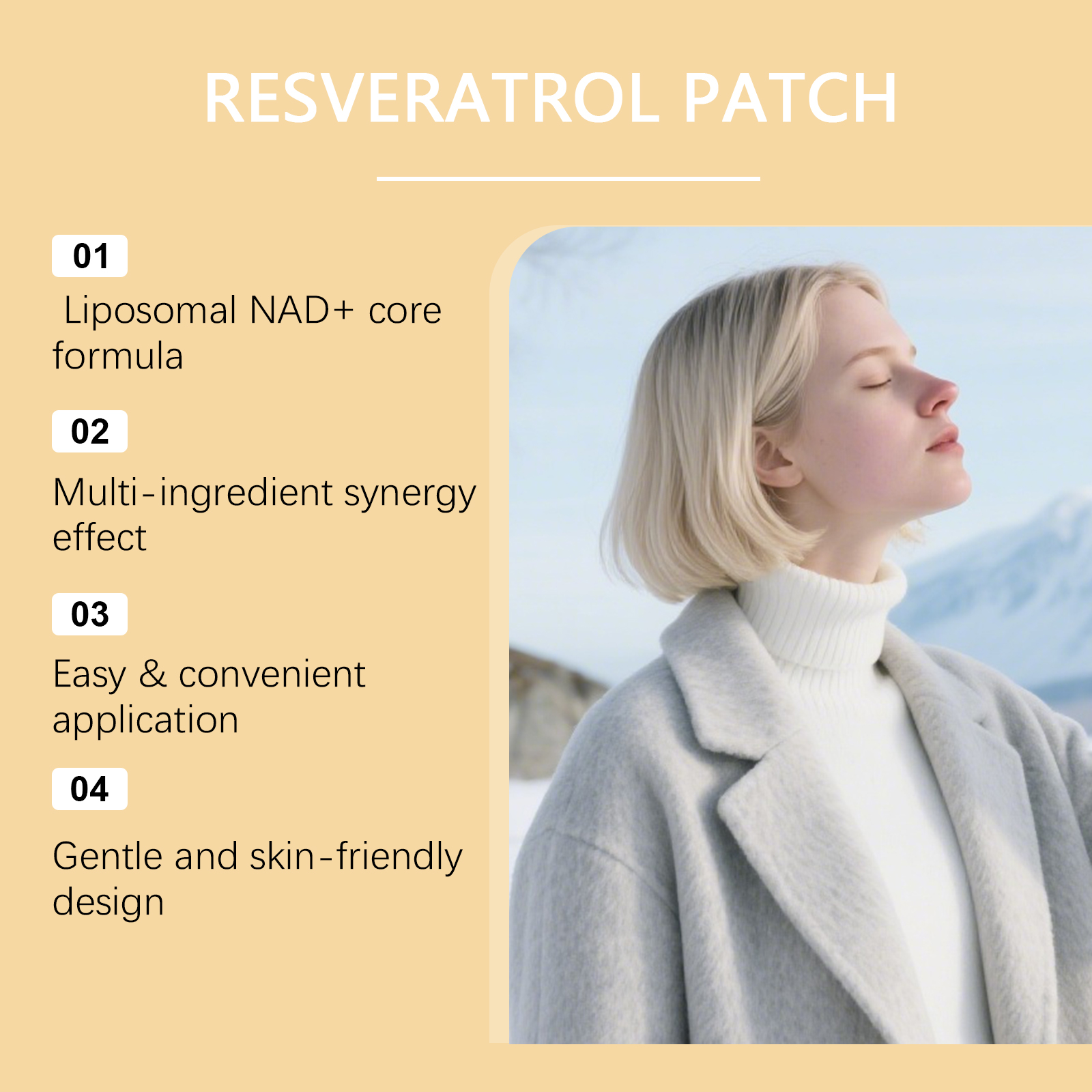 RESVERATROL PATCH

01

Liposomal NAD+ core formula

02

Multi-ingredient synergy effect

03

Easy & convenient application

04

Gentle and skin-friendly design